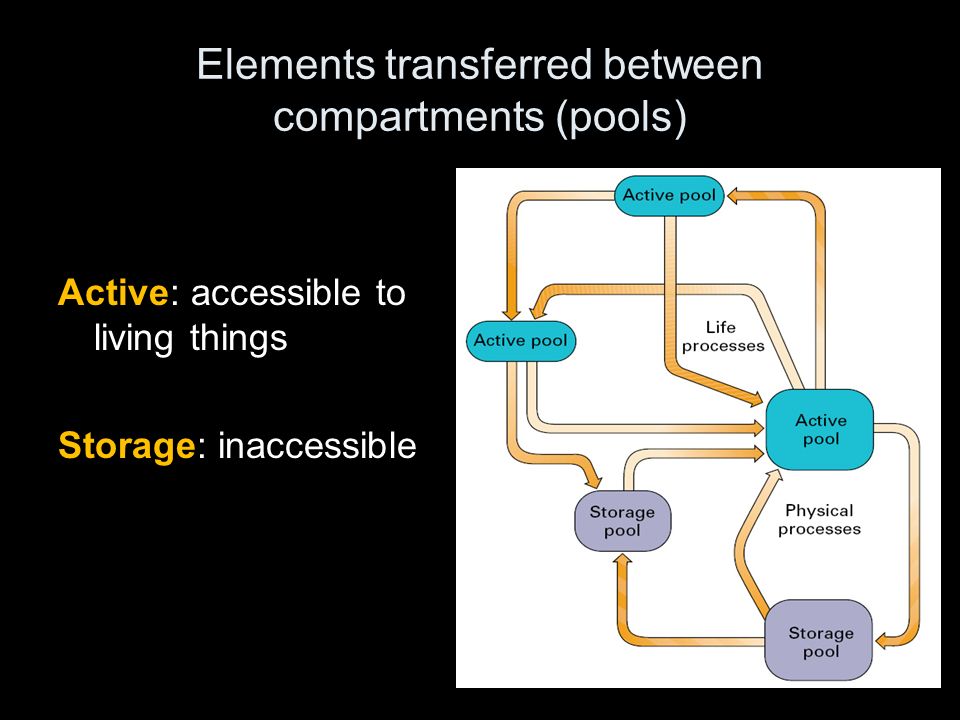 Elements transferred between compartments (pools)

Active: accessible to living things

Storage: inaccessible

Active pool

Active pool

Life processes

Active pool

Storage pool

Physical processes

Storage pool